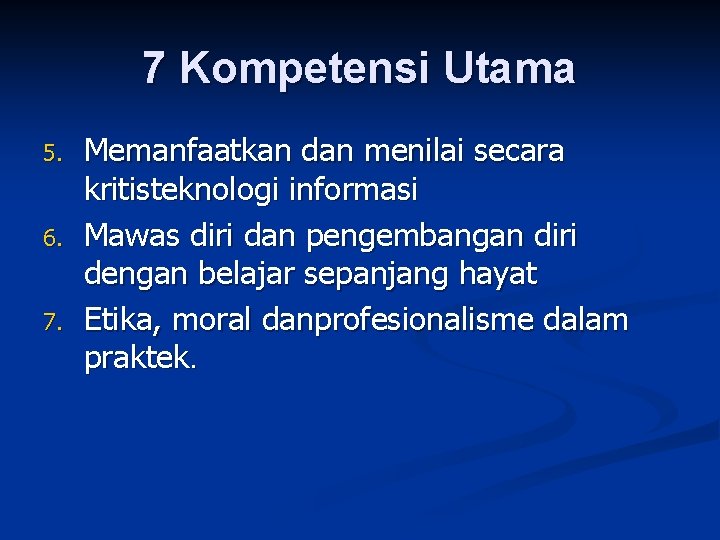 7 Kompetensi Utama

5. Memanfaatkan dan menilai secara kritisteknologi informasi
6. Mawas diri dan pengembangan diri dengan belajar sepanjang hayat
7. Etika, moral danprofesionalisme dalam praktek.